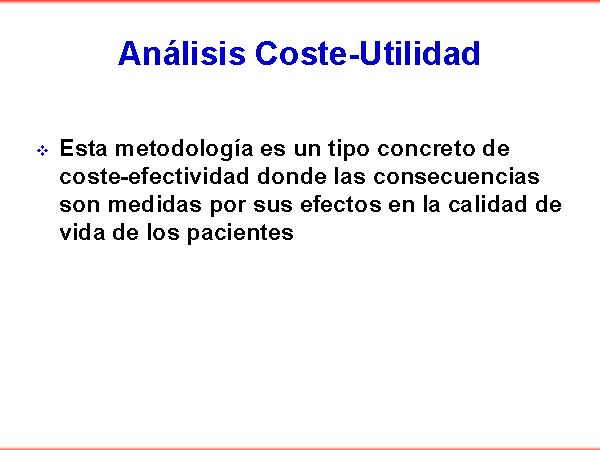 Análisis Coste-Utilidad

Esta metodología es un tipo concreto de coste-efectividad donde las consecuencias son medidas por sus efectos en la calidad de vida de los pacientes